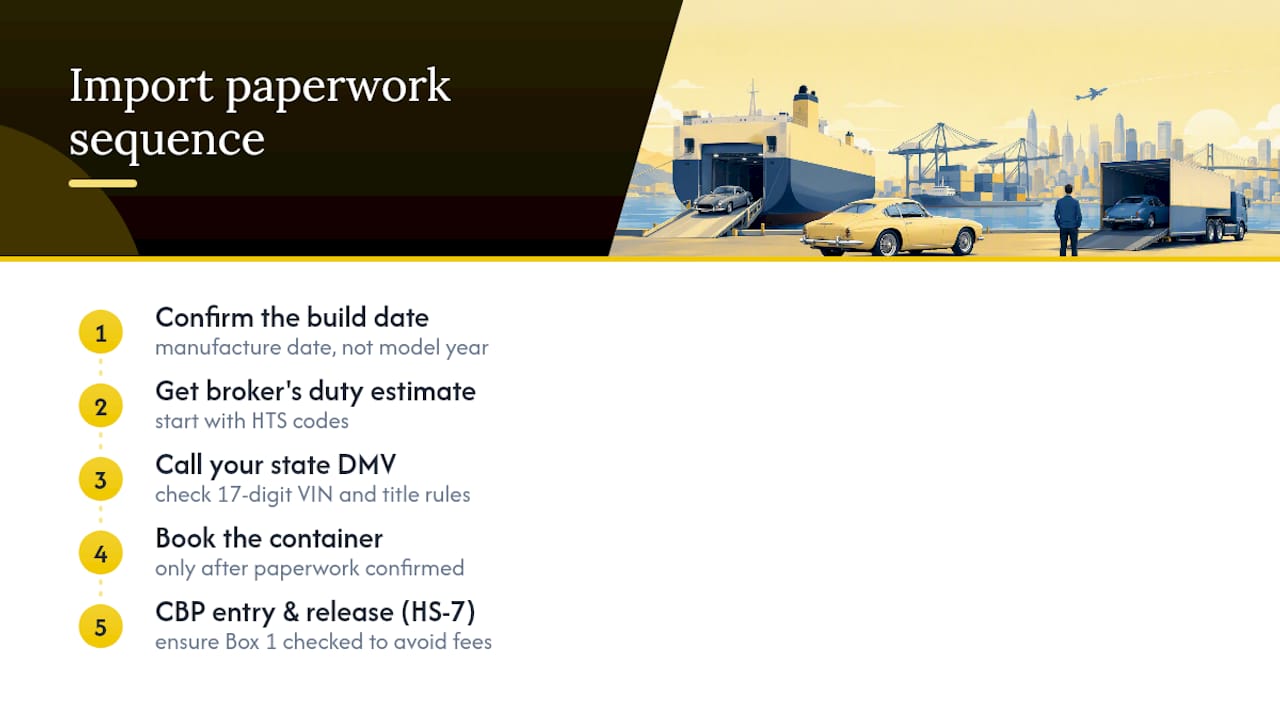 Import paperwork sequence

1
Confirm the build date
manufacture date, not model year

2
Get broker's duty estimate
start with HTS codes

3
Call your state DMV
check 17-digit VIN and title rules

4
Book the container
only after paperwork confirmed

5
CBP entry & release (HS-7)
ensure Box 1 checked to avoid fees